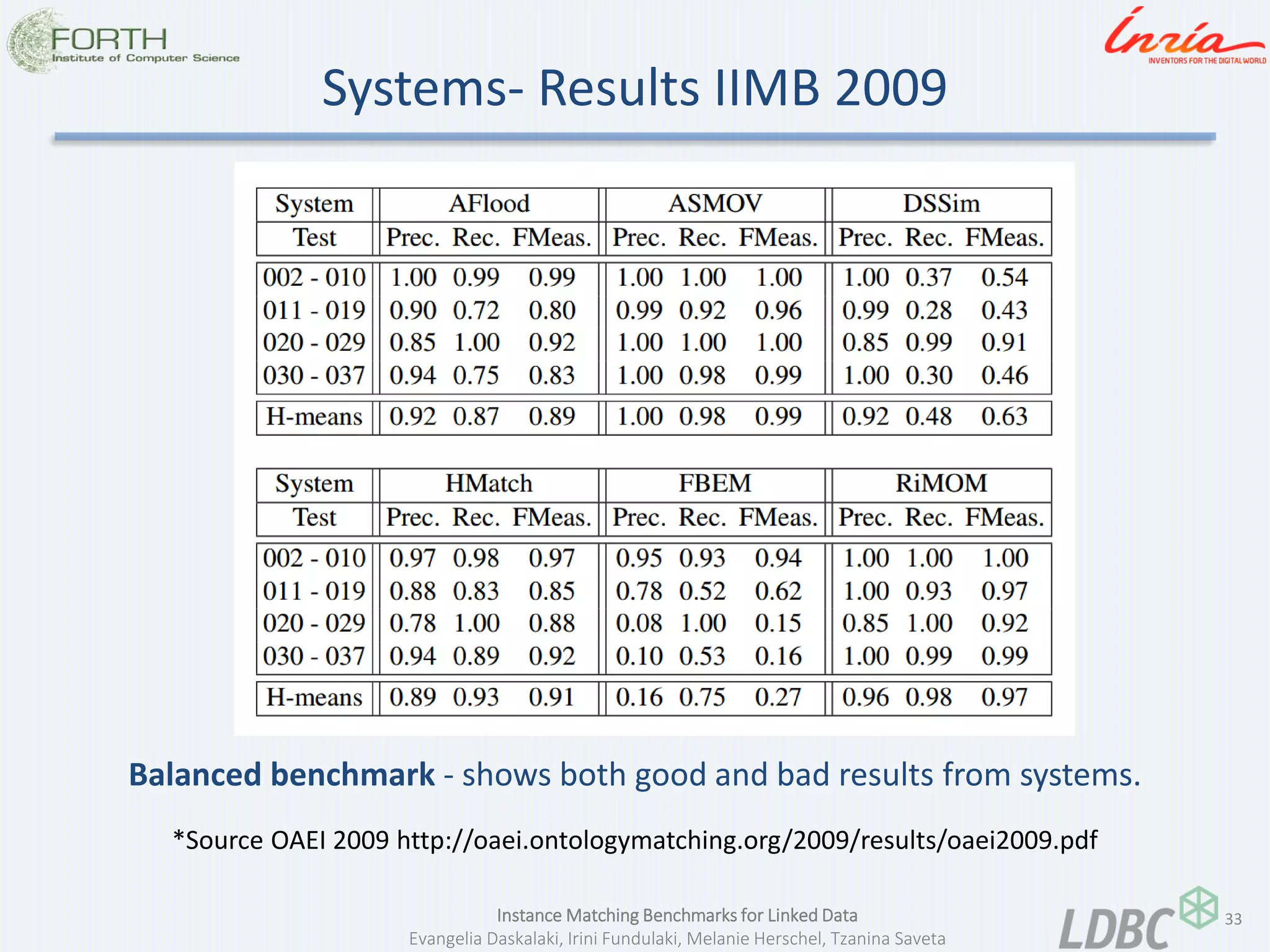 FORTH
Institute of Computer Science

Inria
INVENTORS FOR THE DIGITAL WORLD

Systems- Results IIMB 2009

| System | AFlood | | | ASMOV | | | DSSim | | |
|---|---|---|---|---|---|---|---|---|---|
| Test | Prec. | Rec. | FMeas. | Prec. | Rec. | FMeas. | Prec. | Rec. | FMeas. |
| 002 - 010 | 1.00 | 0.99 | 0.99 | 1.00 | 1.00 | 1.00 | 1.00 | 0.37 | 0.54 |
| 011 - 019 | 0.90 | 0.72 | 0.80 | 0.99 | 0.92 | 0.96 | 0.99 | 0.28 | 0.43 |
| 020 - 029 | 0.85 | 1.00 | 0.92 | 1.00 | 1.00 | 1.00 | 0.85 | 0.99 | 0.91 |
| 030 - 037 | 0.94 | 0.75 | 0.83 | 1.00 | 0.98 | 0.99 | 1.00 | 0.30 | 0.46 |
| H-means | 0.92 | 0.87 | 0.89 | 1.00 | 0.98 | 0.99 | 0.92 | 0.48 | 0.63 |

| System | HMatch | | | FBEM | | | RiMOM | | |
|---|---|---|---|---|---|---|---|---|---|
| Test | Prec. | Rec. | FMeas. | Prec. | Rec. | FMeas. | Prec. | Rec. | FMeas. |
| 002 - 010 | 0.97 | 0.98 | 0.97 | 0.95 | 0.93 | 0.94 | 1.00 | 1.00 | 1.00 |
| 011 - 019 | 0.88 | 0.83 | 0.85 | 0.78 | 0.52 | 0.62 | 1.00 | 0.93 | 0.97 |
| 020 - 029 | 0.78 | 1.00 | 0.88 | 0.08 | 1.00 | 0.15 | 0.85 | 1.00 | 0.92 |
| 030 - 037 | 0.94 | 0.89 | 0.92 | 0.10 | 0.53 | 0.16 | 1.00 | 0.99 | 0.99 |
| H-means | 0.89 | 0.93 | 0.91 | 0.16 | 0.75 | 0.27 | 0.96 | 0.98 | 0.97 |

Balanced benchmark - shows both good and bad results from systems.

*Source OAEI 2009 http://oaei.ontologymatching.org/2009/results/oaei2009.pdf

Instance Matching Benchmarks for Linked Data
Evangelia Daskalaki, Irini Fundulaki, Melanie Herschel, Tzanina Saveta

LDBC 33